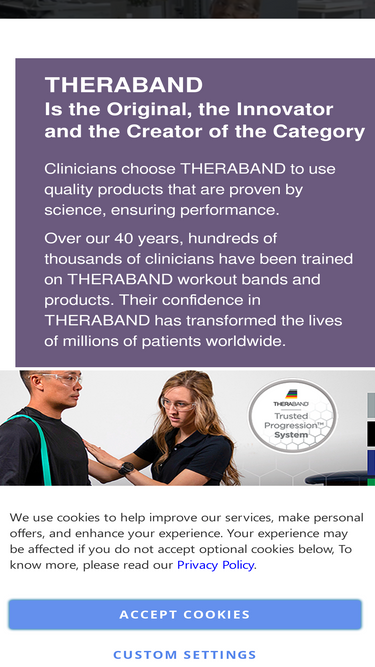 THERABAND
Is the Original, the Innovator and the Creator of the Category

Clinicians choose THERABAND to use quality products that are proven by science, ensuring performance.

Over our 40 years, hundreds of thousands of clinicians have been trained on THERABAND workout bands and products. Their confidence in THERABAND has transformed the lives of millions of patients worldwide.

THERABAND
Trusted Progression™ System

We use cookies to help improve our services, make personal offers, and enhance your experience. Your experience may be affected if you do not accept optional cookies below, To know more, please read our Privacy Policy.

ACCEPT COOKIES

CUSTOM SETTINGS